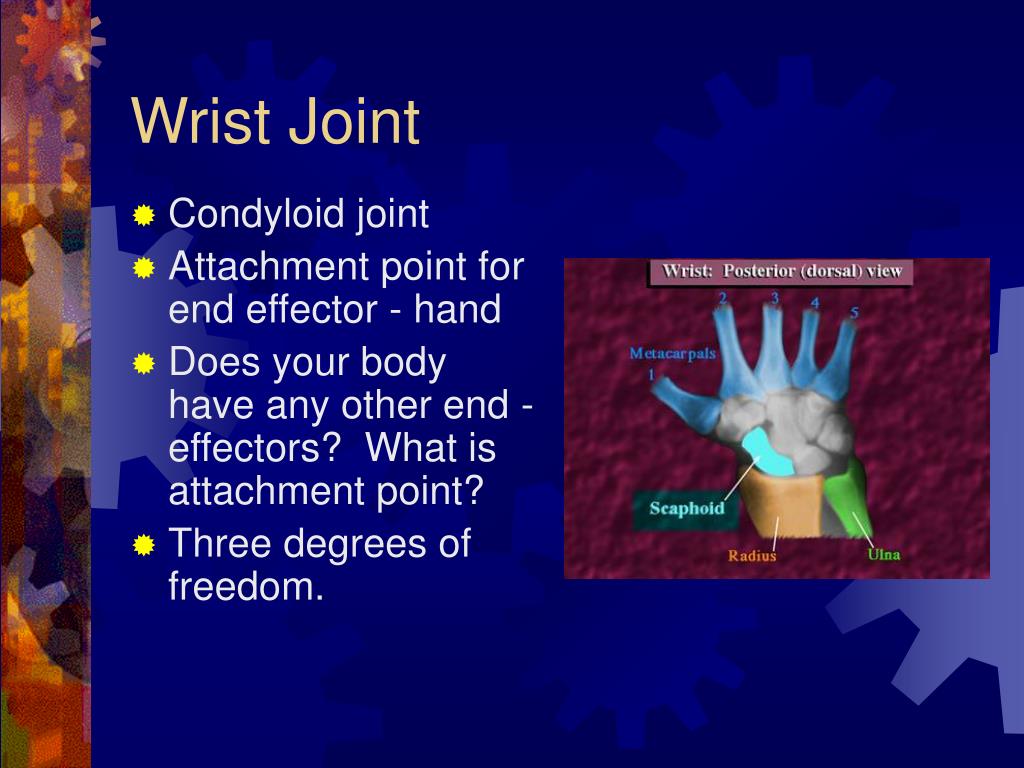 Wrist Joint

Condyloid joint

Attachment point for end effector - hand

Does your body have any other end - effectors? What is attachment point?

Three degrees of freedom.

Wrist: Posterior (dorsal) view

2
3
4
5
Metacarpals
1
Scaphoid
Radius
Ulna